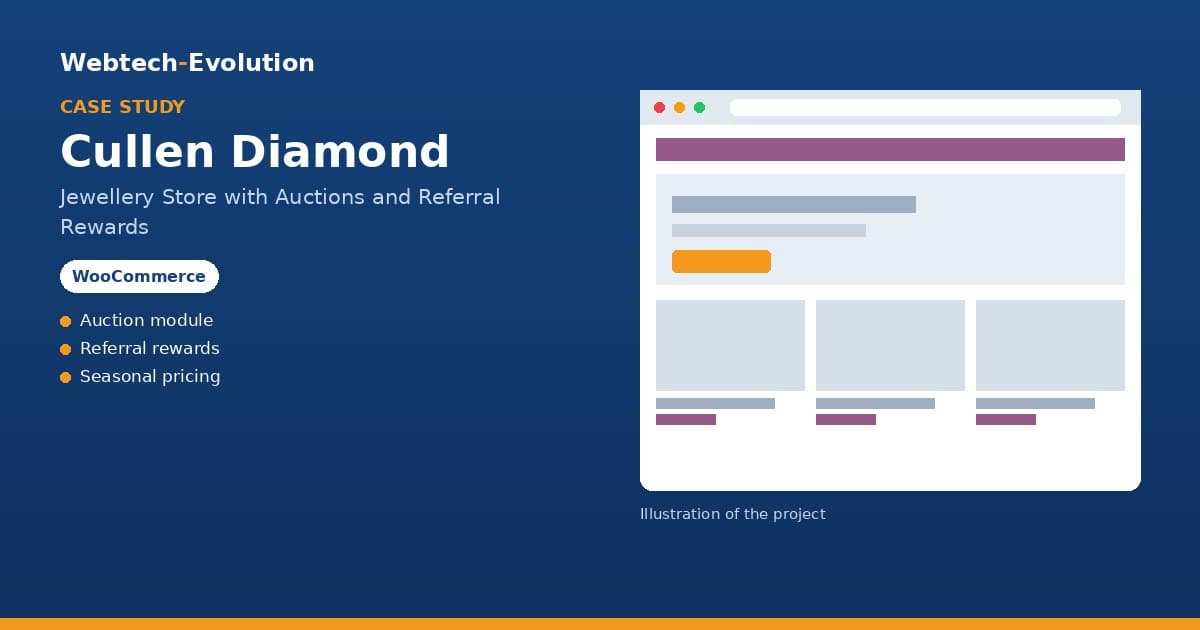 Webtech-Evolution

CASE STUDY

Cullen Diamond

Jewellery Store with Auctions and Referral Rewards

WooCommerce

• Auction module
• Referral rewards
• Seasonal pricing

Illustration of the project